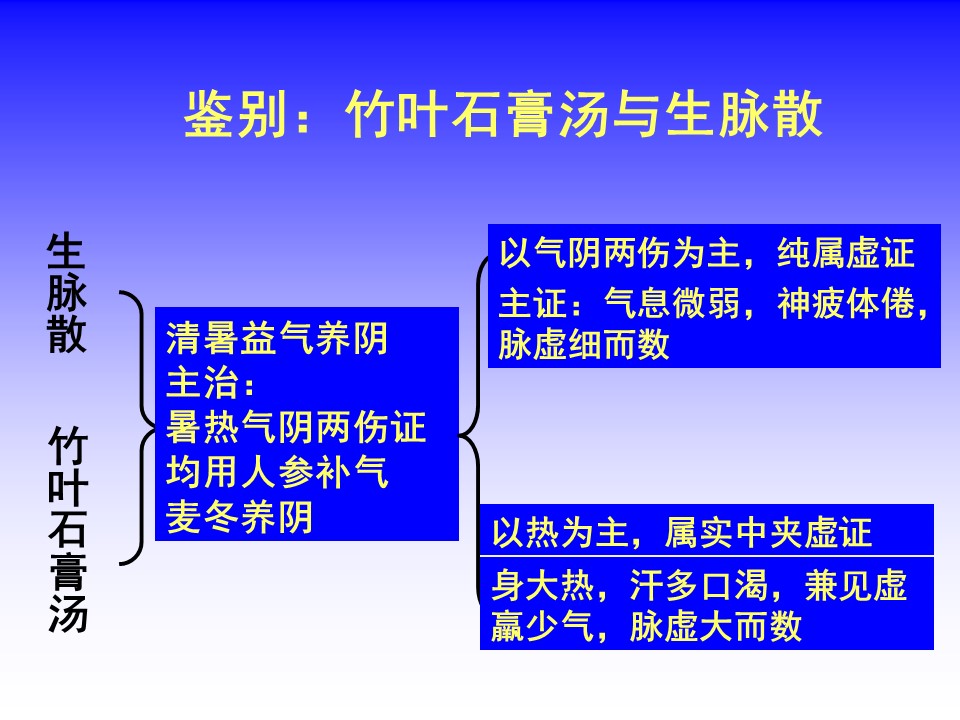 鉴别：竹叶石膏汤与生脉散

生脉散

竹叶石膏汤

清暑益气养阴
主治：
暑热气阴两伤证
均用人参补气
麦冬养阴

以气阴两伤为主，纯属虚证

主证：气息微弱，神疲体倦，脉虚细而数

以热为主，属实中夹虚证

身大热，汗多口渴，兼见虚羸少气，脉虚大而数